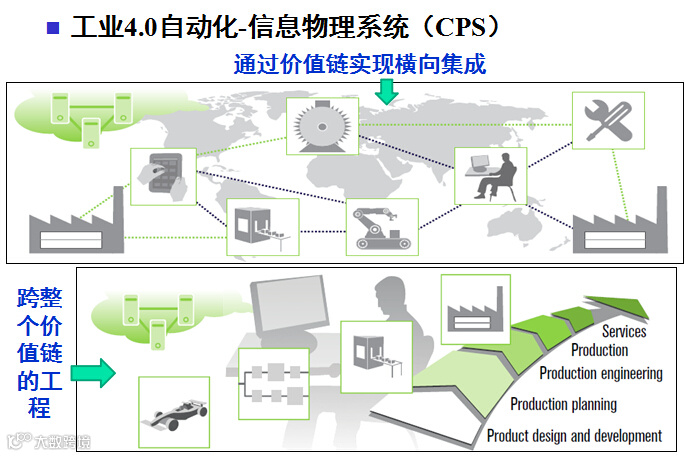 工业4.0自动化-信息物理系统（CPS）

通过价值链实现横向集成

跨整个价值链的工程

Services
Production
Production engineering
Production planning
Product design and development

大数跨境